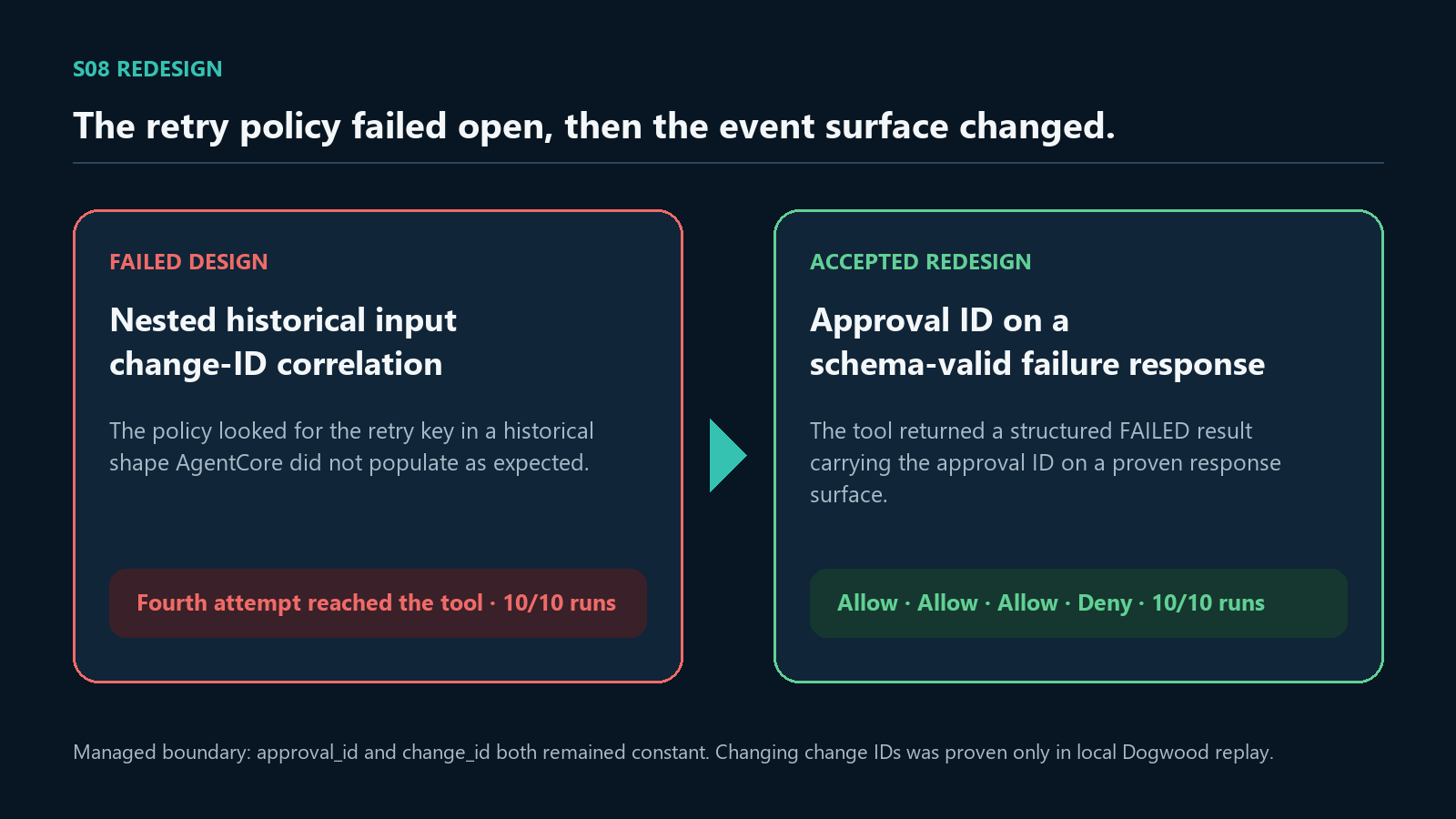 S08 REDESIGN

The retry policy failed open, then the event surface changed.

FAILED DESIGN

Nested historical input change-ID correlation

The policy looked for the retry key in a historical shape AgentCore did not populate as expected.

Fourth attempt reached the tool · 10/10 runs

ACCEPTED REDESIGN

Approval ID on a schema-valid failure response

The tool returned a structured FAILED result carrying the approval ID on a proven response surface.

Allow · Allow · Allow · Deny · 10/10 runs

Managed boundary: approval_id and change_id both remained constant. Changing change IDs was proven only in local Dogwood replay.